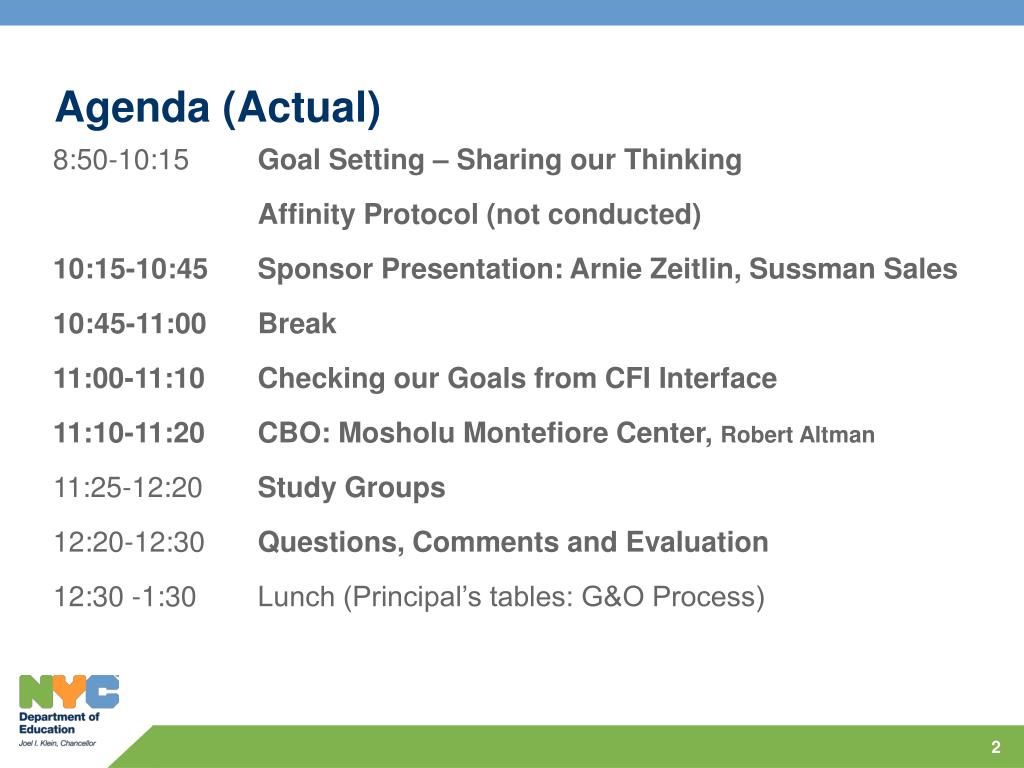 Agenda (Actual)

8:50-10:15 Goal Setting – Sharing our Thinking

Affinity Protocol (not conducted)

10:15-10:45 Sponsor Presentation: Arnie Zeitlin, Sussman Sales

10:45-11:00 Break

11:00-11:10 Checking our Goals from CFI Interface

11:10-11:20 CBO: Mosholu Montefiore Center, Robert Altman

11:25-12:20 Study Groups

12:20-12:30 Questions, Comments and Evaluation

12:30 -1:30 Lunch (Principal's tables: G&O Process)

NYC
Department of Education
Joel I. Klein, Chancellor

2